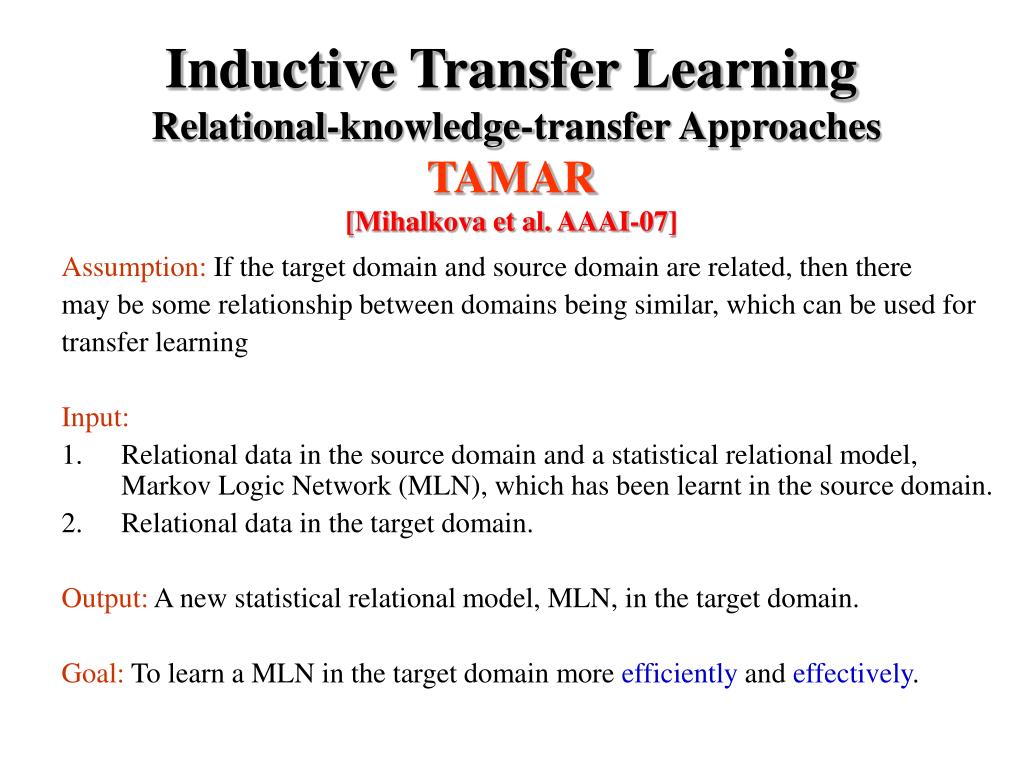 Inductive Transfer Learning
Relational-knowledge-transfer Approaches
TAMAR
[Mihalkova et al. AAAI-07]

Assumption: If the target domain and source domain are related, then there may be some relationship between domains being similar, which can be used for transfer learning

Input:
1. Relational data in the source domain and a statistical relational model, Markov Logic Network (MLN), which has been learnt in the source domain.
2. Relational data in the target domain.

Output: A new statistical relational model, MLN, in the target domain.

Goal: To learn a MLN in the target domain more efficiently and effectively.